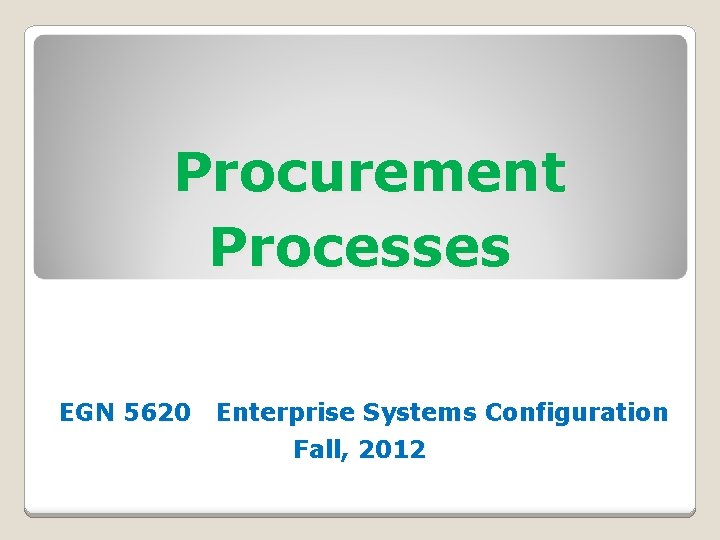 Procurement Processes

EGN 5620 Enterprise Systems Configuration
Fall, 2012